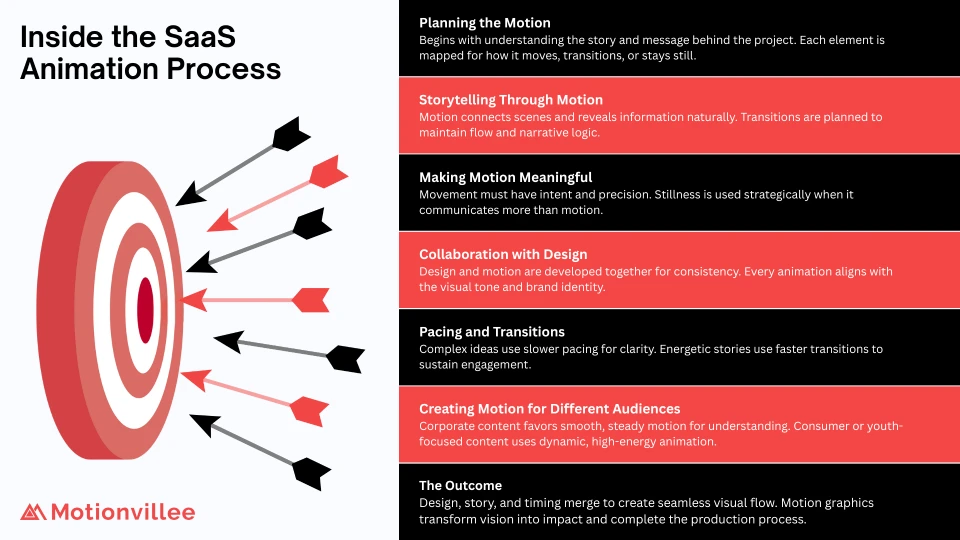 Inside the SaaS Animation Process

Motionvillee

Planning the Motion
Begins with understanding the story and message behind the project. Each element is mapped for how it moves, transitions, or stays still.

Storytelling Through Motion
Motion connects scenes and reveals information naturally. Transitions are planned to maintain flow and narrative logic.

Making Motion Meaningful
Movement must have intent and precision. Stillness is used strategically when it communicates more than motion.

Collaboration with Design
Design and motion are developed together for consistency. Every animation aligns with the visual tone and brand identity.

Pacing and Transitions
Complex ideas use slower pacing for clarity. Energetic stories use faster transitions to sustain engagement.

Creating Motion for Different Audiences
Corporate content favors smooth, steady motion for understanding. Consumer or youth-focused content uses dynamic, high-energy animation.

The Outcome
Design, story, and timing merge to create seamless visual flow. Motion graphics transform vision into impact and complete the production process.